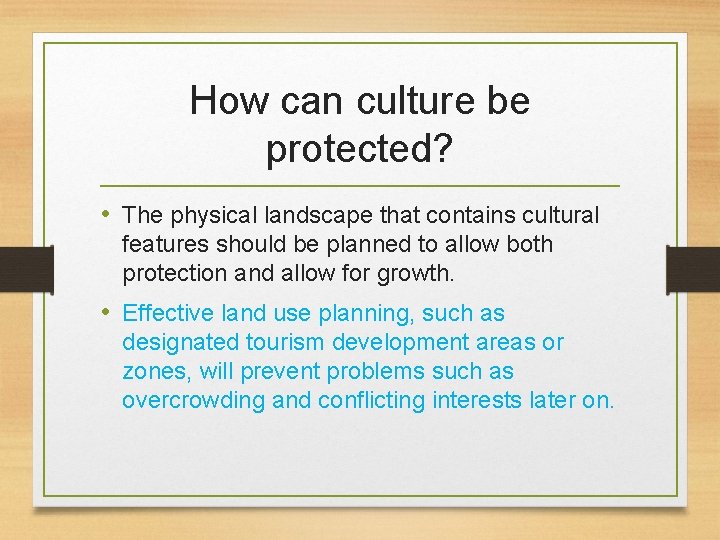 How can culture be protected?

• The physical landscape that contains cultural features should be planned to allow both protection and allow for growth.

• Effective land use planning, such as designated tourism development areas or zones, will prevent problems such as overcrowding and conflicting interests later on.